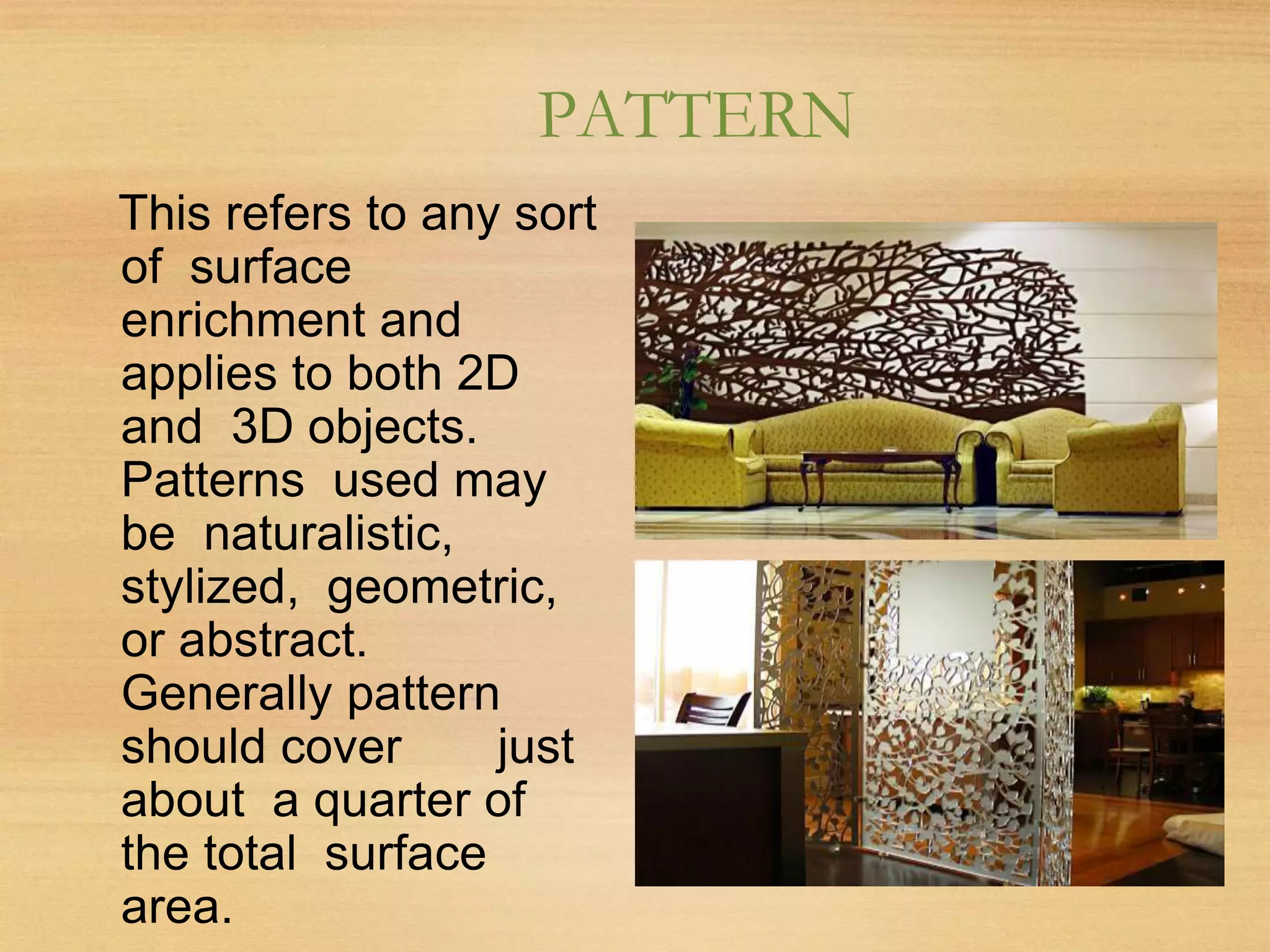 PATTERN

This refers to any sort of surface enrichment and applies to both 2D and 3D objects. Patterns used may be naturalistic, stylized, geometric, or abstract. Generally pattern should cover just about a quarter of the total surface area.